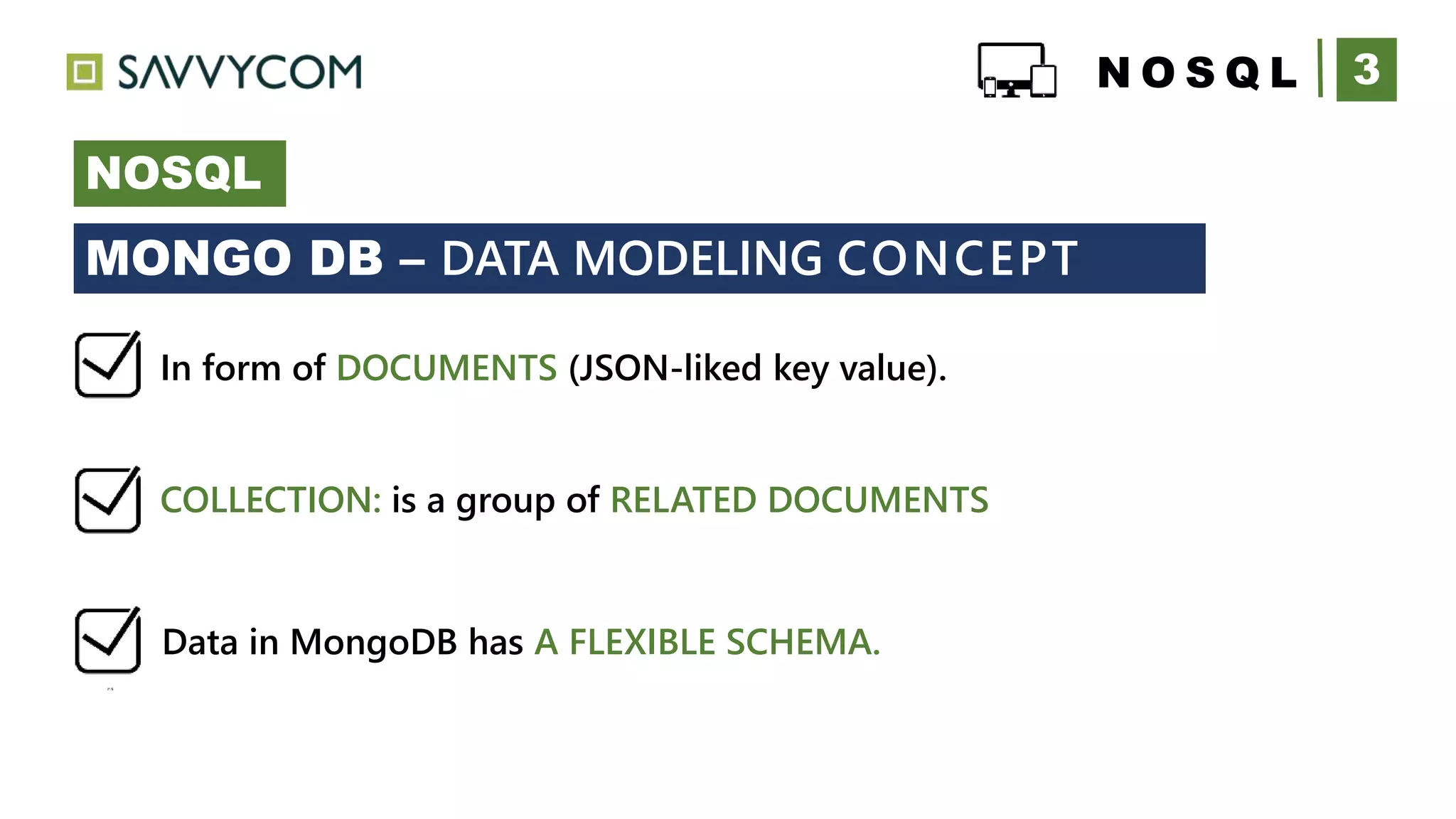 SAVVYCOM

NOSQL 3

NOSQL

MONGO DB – DATA MODELING CONCEPT

In form of DOCUMENTS (JSON-liked key value).

COLLECTION: is a group of RELATED DOCUMENTS

Data in MongoDB has A FLEXIBLE SCHEMA.